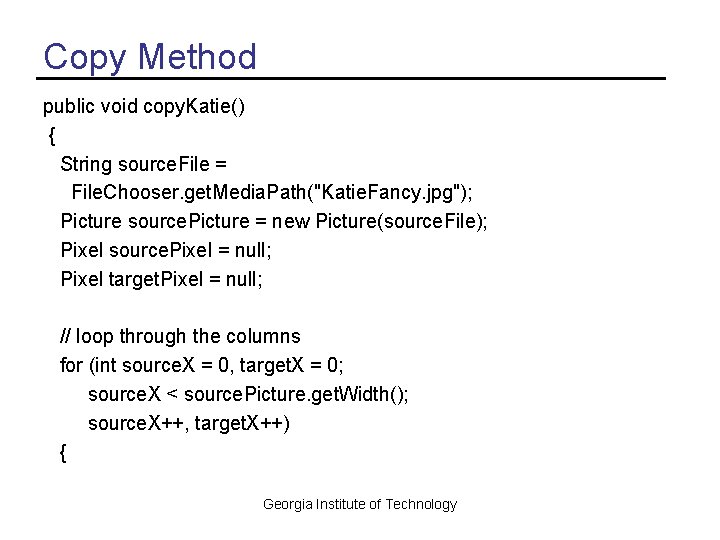 Copy Method

public void copyKatie()
{
String sourceFile =
FileChooser.getMediaPath("KatieFancy.jpg");
Picture sourcePicture = new Picture(sourceFile);
Pixel sourcePixel = null;
Pixel targetPixel = null;

// loop through the columns
for (int sourceX = 0, targetX = 0;
sourceX < sourcePicture.getWidth();
sourceX++, targetX++)
{

Georgia Institute of Technology